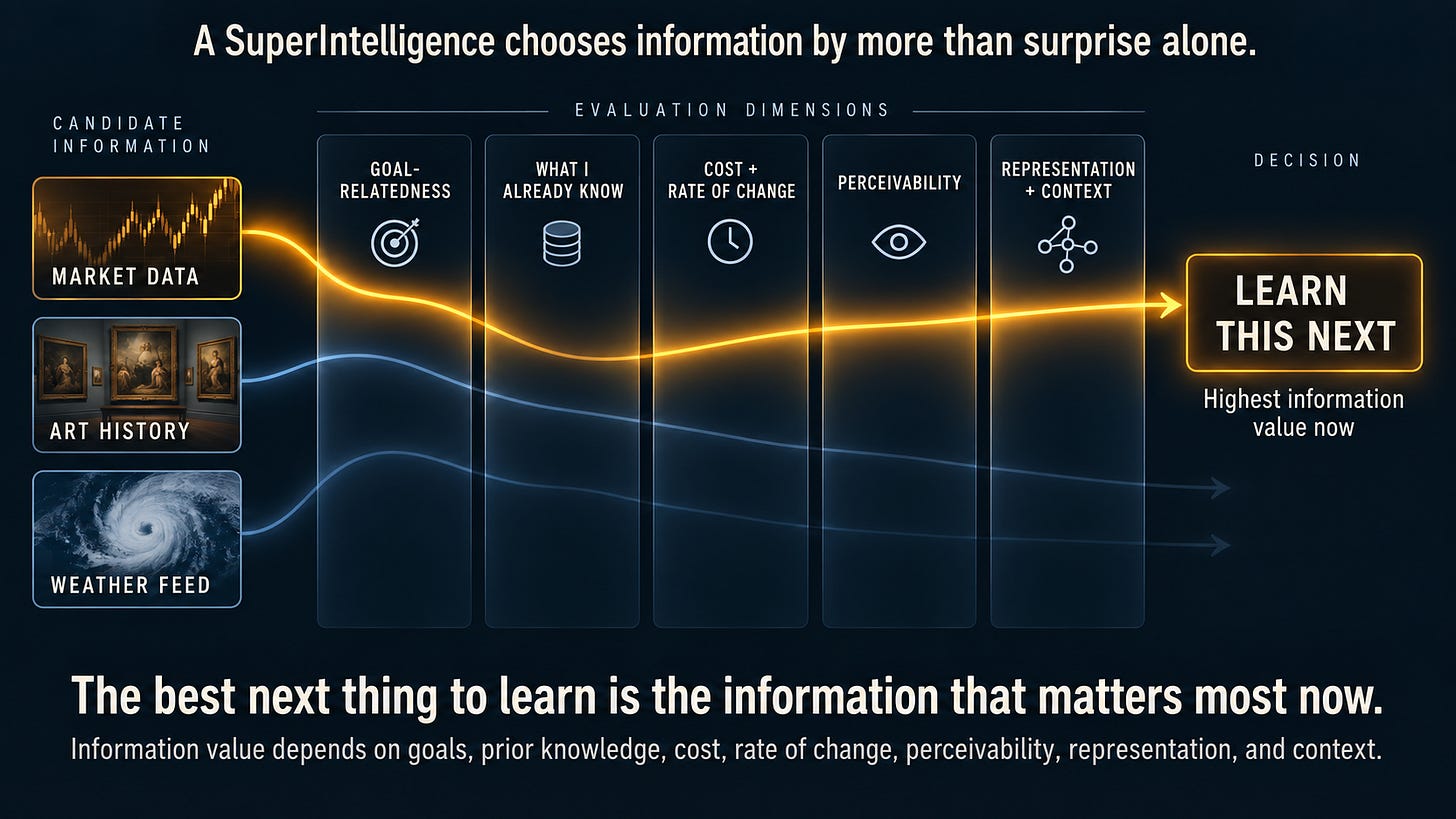 A SuperIntelligence chooses information by more than surprise alone.

CANDIDATE INFORMATION

MARKET DATA

ART HISTORY

WEATHER FEED

EVALUATION DIMENSIONS

GOAL-RELATEDNESS

WHAT I ALREADY KNOW

COST + RATE OF CHANGE

PERCEIVABILITY

REPRESENTATION + CONTEXT

DECISION

LEARN THIS NEXT

Highest information value now

The best next thing to learn is the information that matters most now.

Information value depends on goals, prior knowledge, cost, rate of change, perceivability, representation, and context.